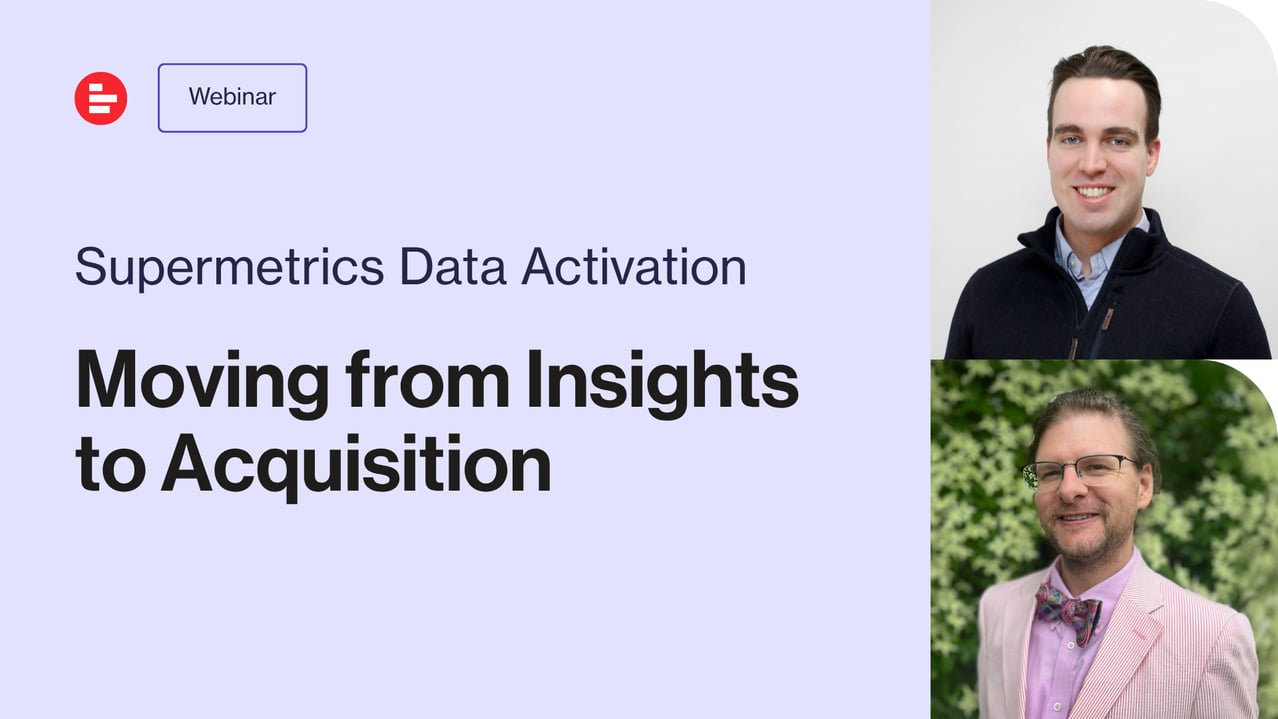 Webinar

Supermetrics Data Activation

Moving from Insights to Acquisition